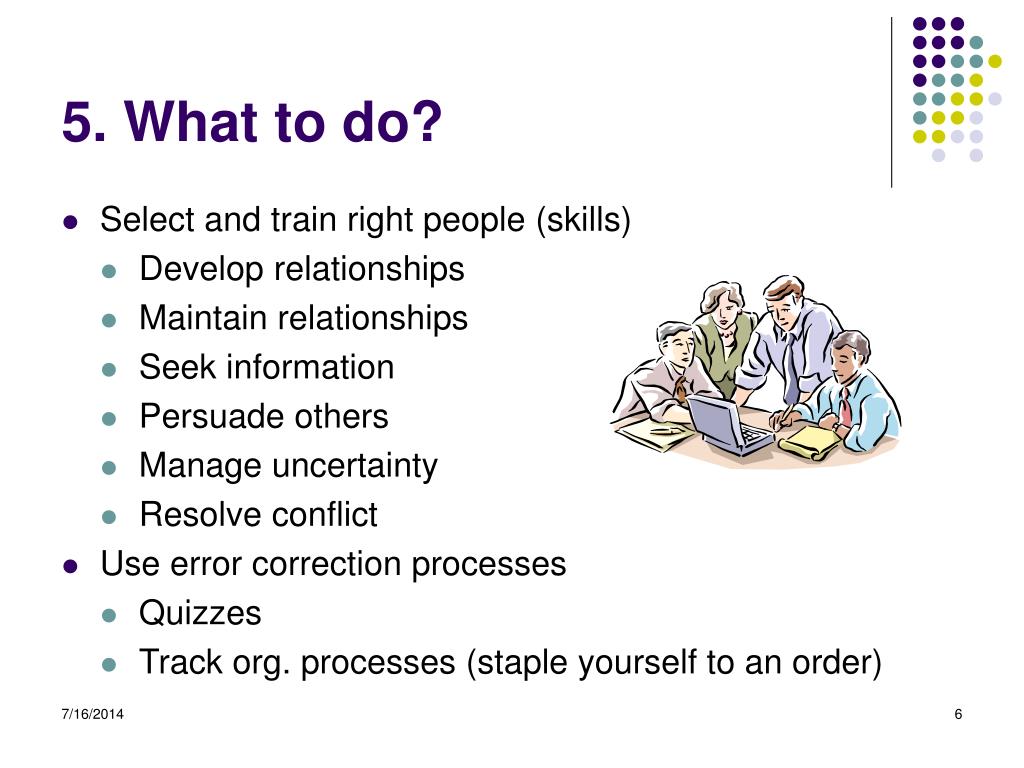 5. What to do?

- Select and train right people (skills)
  - Develop relationships
  - Maintain relationships
  - Seek information
  - Persuade others
  - Manage uncertainty
  - Resolve conflict
- Use error correction processes
  - Quizzes
  - Track org. processes (staple yourself to an order)

7/16/2014

6